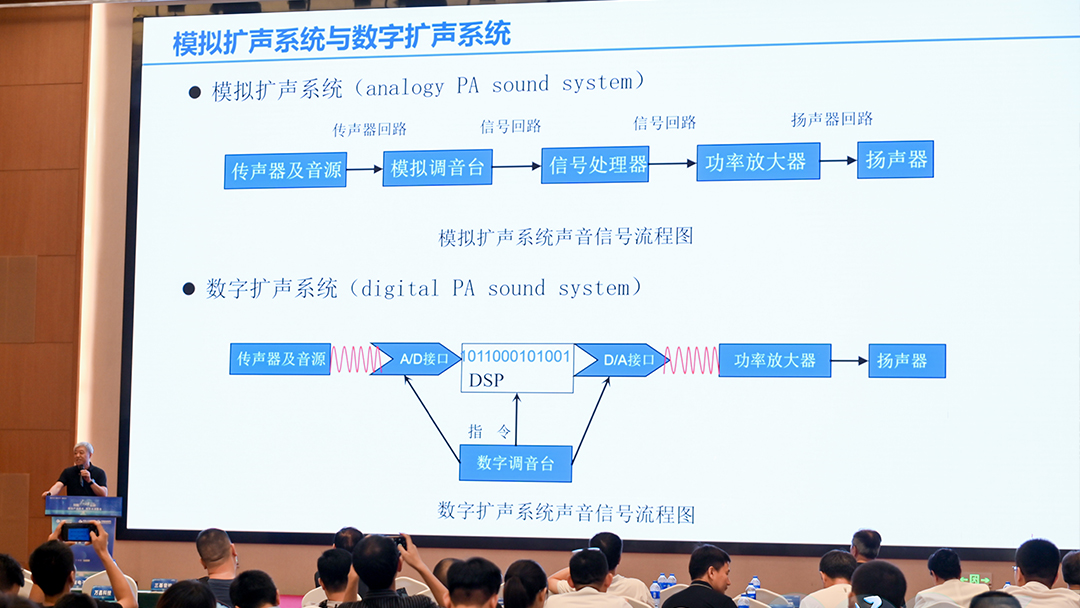 模拟扩声系统与数字扩声系统

● 模拟扩声系统（analogy PA sound system）

传声器回路 信号回路 信号回路 扬声器回路

传声器及音源 模拟调音台 信号处理器 功率放大器 扬声器

模拟扩声系统声音信号流程图

● 数字扩声系统（digital PA sound system）

传声器及音源 A/D接口 1011000101001 DSP D/A接口 功率放大器 扬声器

指 令

数字调音台

数字扩声系统声音信号流程图